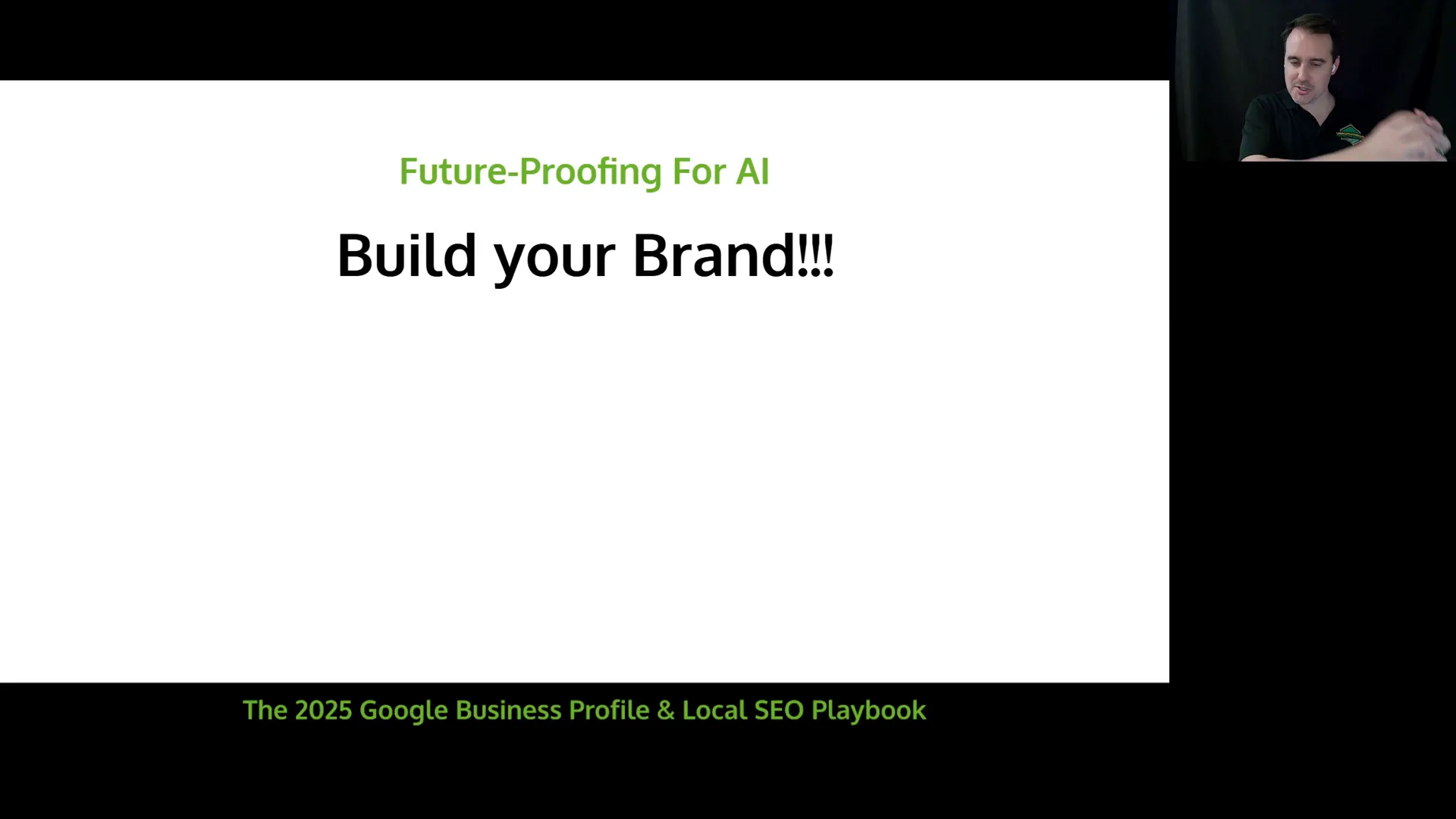 Future-Proofing For AI

Build your Brand!!!

The 2025 Google Business Profile & Local SEO Playbook